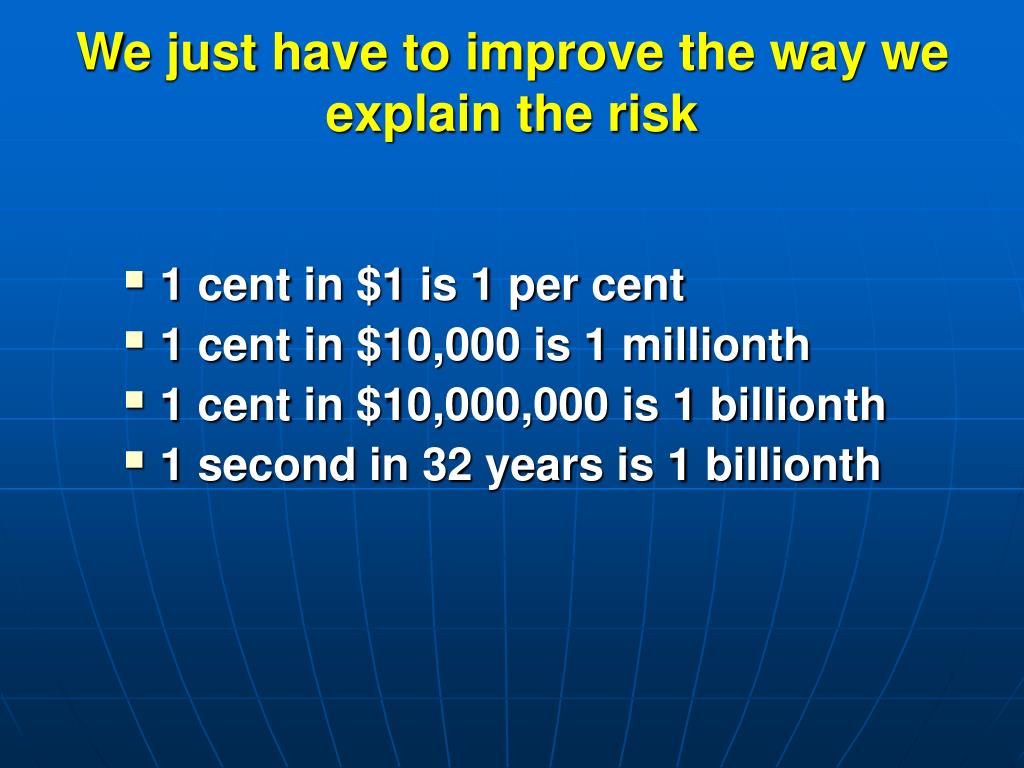 We just have to improve the way we explain the risk

- 1 cent in \$1 is 1 per cent
- 1 cent in \$10,000 is 1 millionth
- 1 cent in \$10,000,000 is 1 billionth
- 1 second in 32 years is 1 billionth